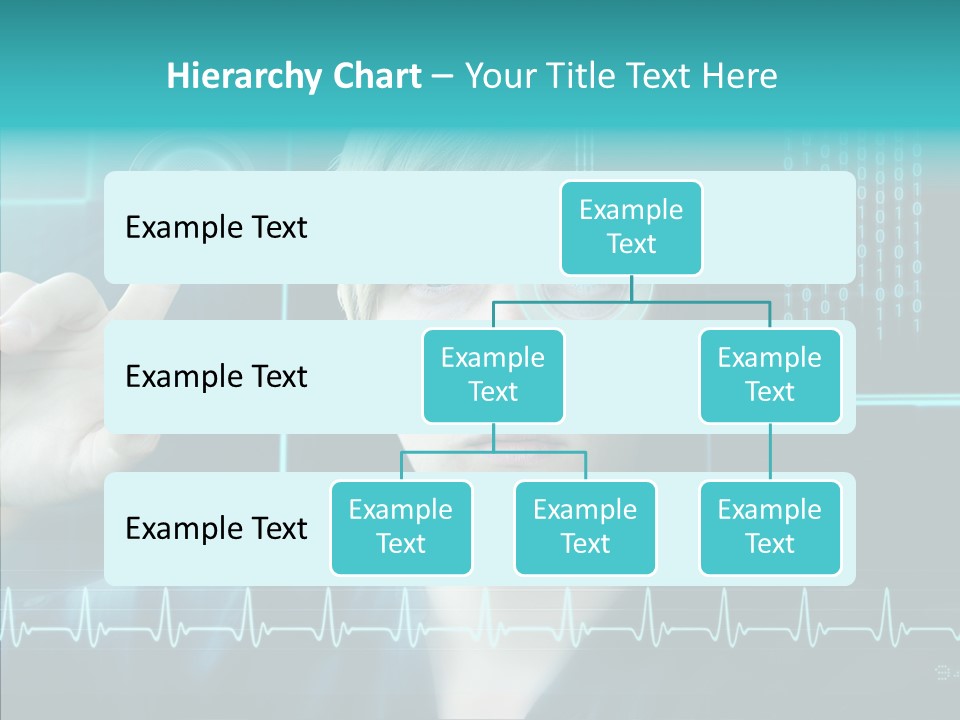 Hierarchy Chart – Your Title Text Here

Example Text

Example Text

Example Text

Example Text

Example Text

Example Text

Example Text

Example Text

Example Text